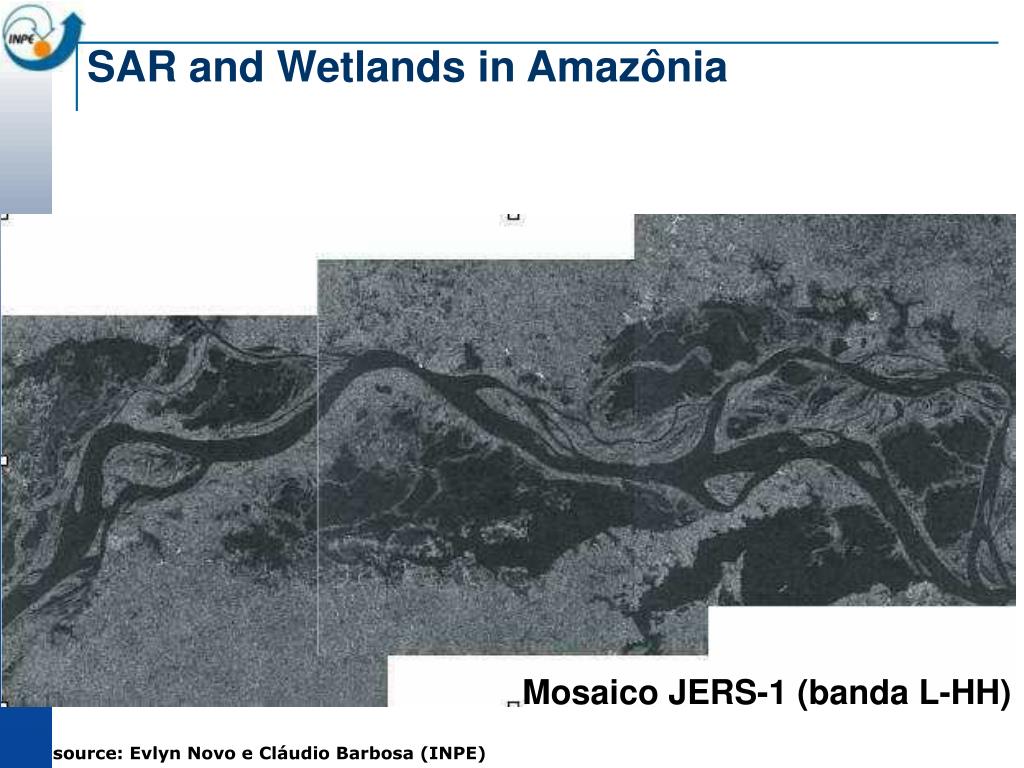 INPE

SAR and Wetlands in Amazônia

Mosaico JERS-1 (banda L-HH)

source: Evlyn Novo e Cláudio Barbosa (INPE)